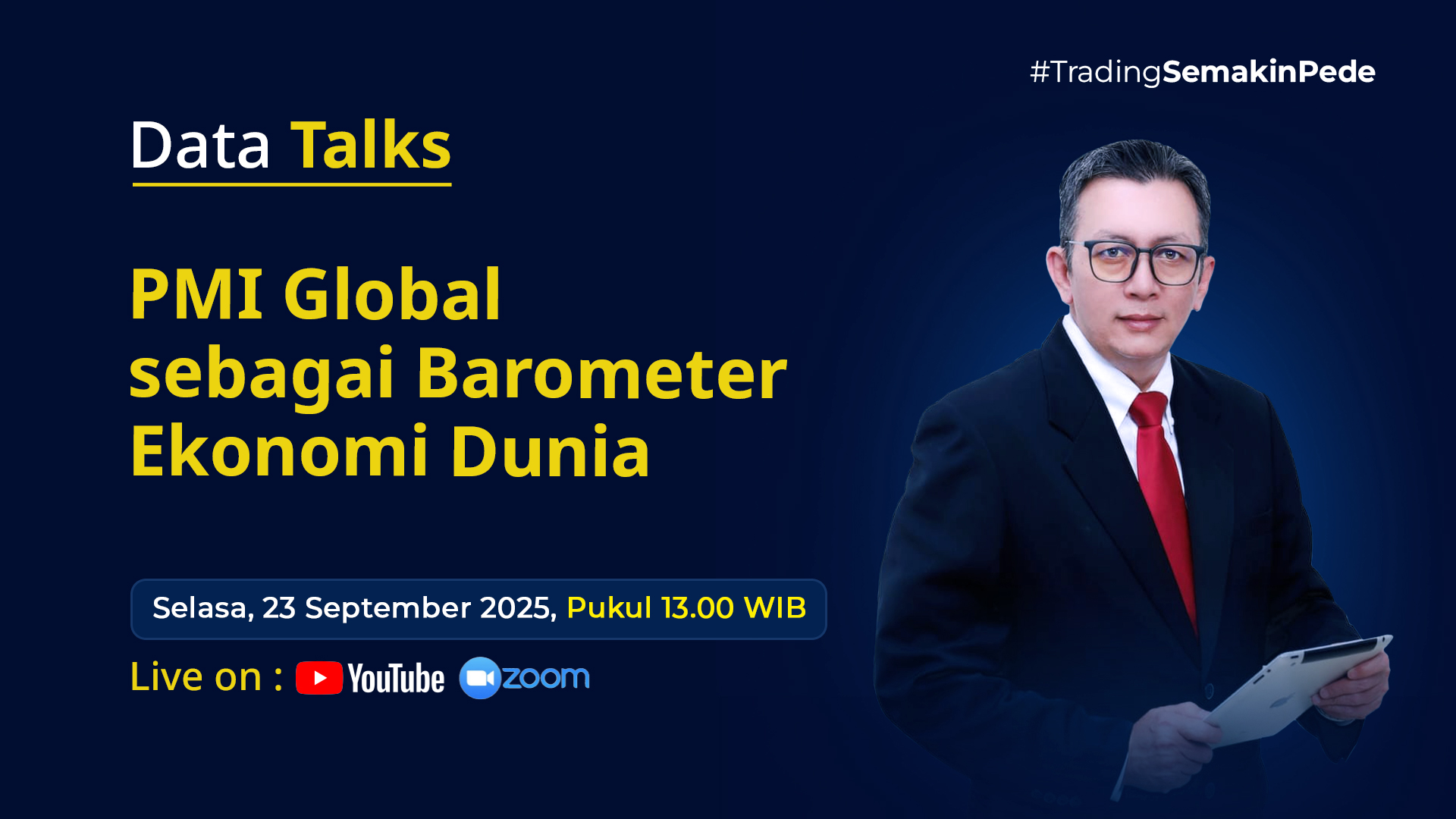 #TradingSemakinPede

Data Talks

PMI Global sebagai Barometer Ekonomi Dunia

Selasa, 23 September 2025, Pukul 13.00 WIB

Live on : YouTube zoom